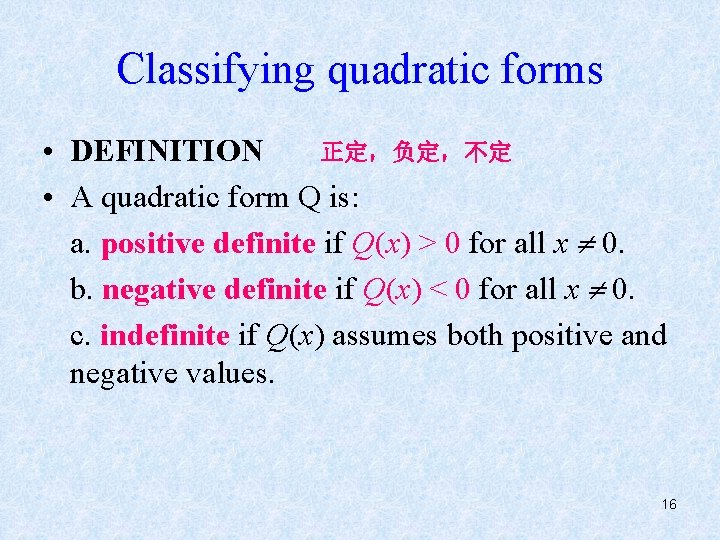 Classifying quadratic forms

• DEFINITION 正定，负定，不定

• A quadratic form Q is:

a. positive definite if $Q(x) > 0$ for all $x \neq 0$.

b. negative definite if $Q(x) < 0$ for all $x \neq 0$.

c. indefinite if $Q(x)$ assumes both positive and negative values.

16